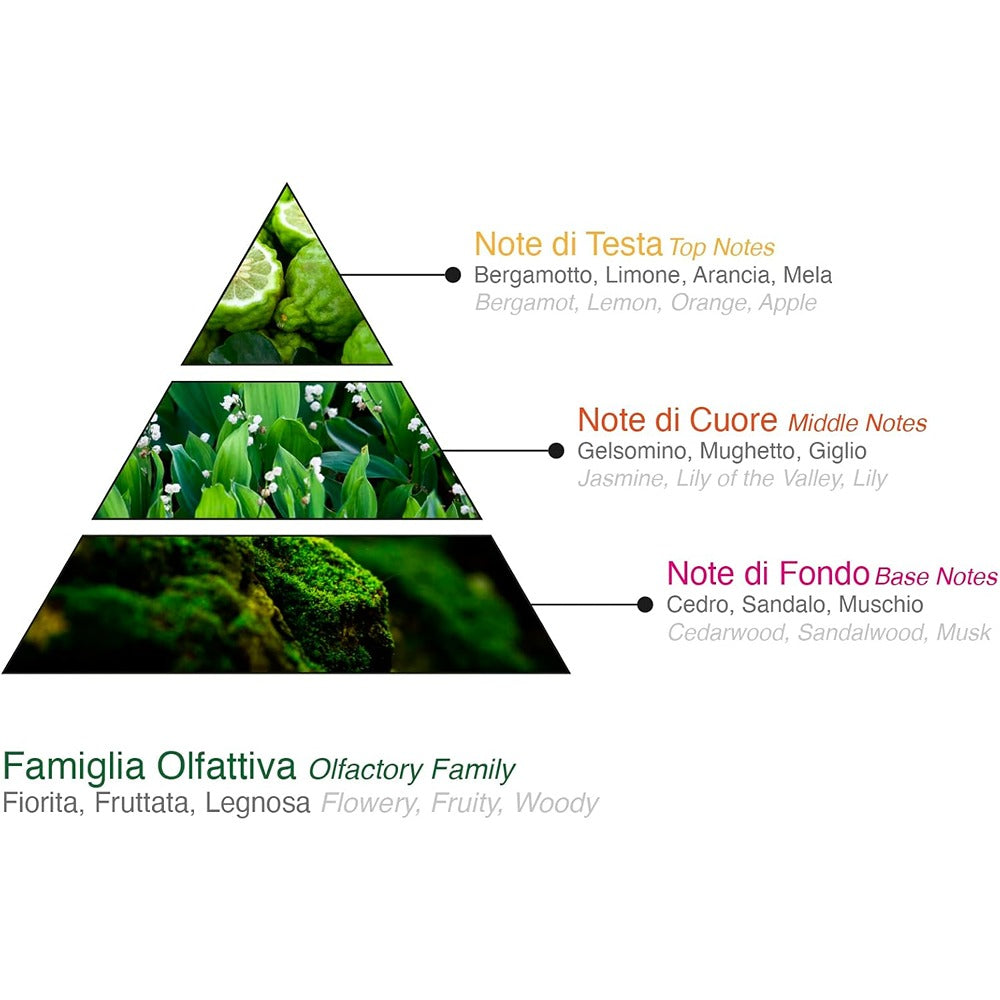 Note di Testa Top Notes
Bergamotto, Limone, Arancia, Mela
Bergamot, Lemon, Orange, Apple

Note di Cuore Middle Notes
Gelsomino, Mughetto, Giglio
Jasmine, Lily of the Valley, Lily

Note di Fondo Base Notes
Cedro, Sandalo, Muschio
Cedarwood, Sandalwood, Musk

Famiglia Olfattiva Olfactory Family
Fiorita, Fruttata, Legnosa Flowery, Fruity, Woody